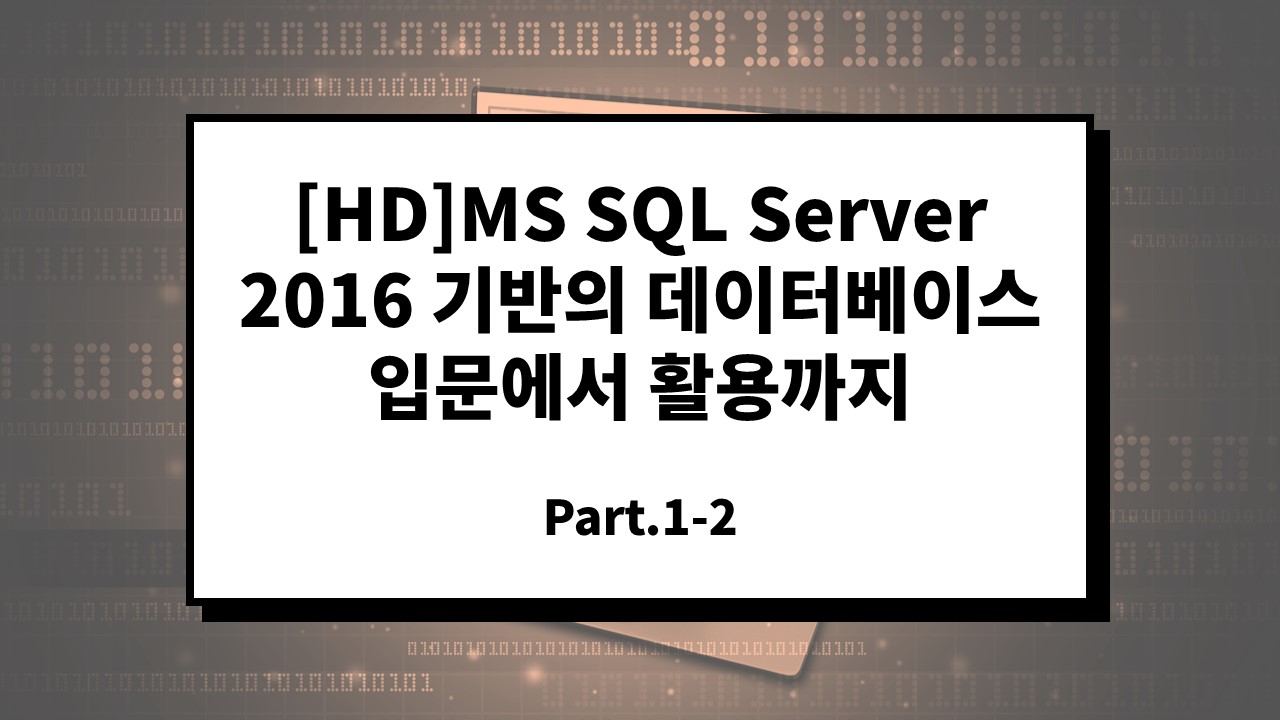 [HD]MS SQL Server 2016 기반의 데이터베이스 입문에서 활용까지

Part.1-2